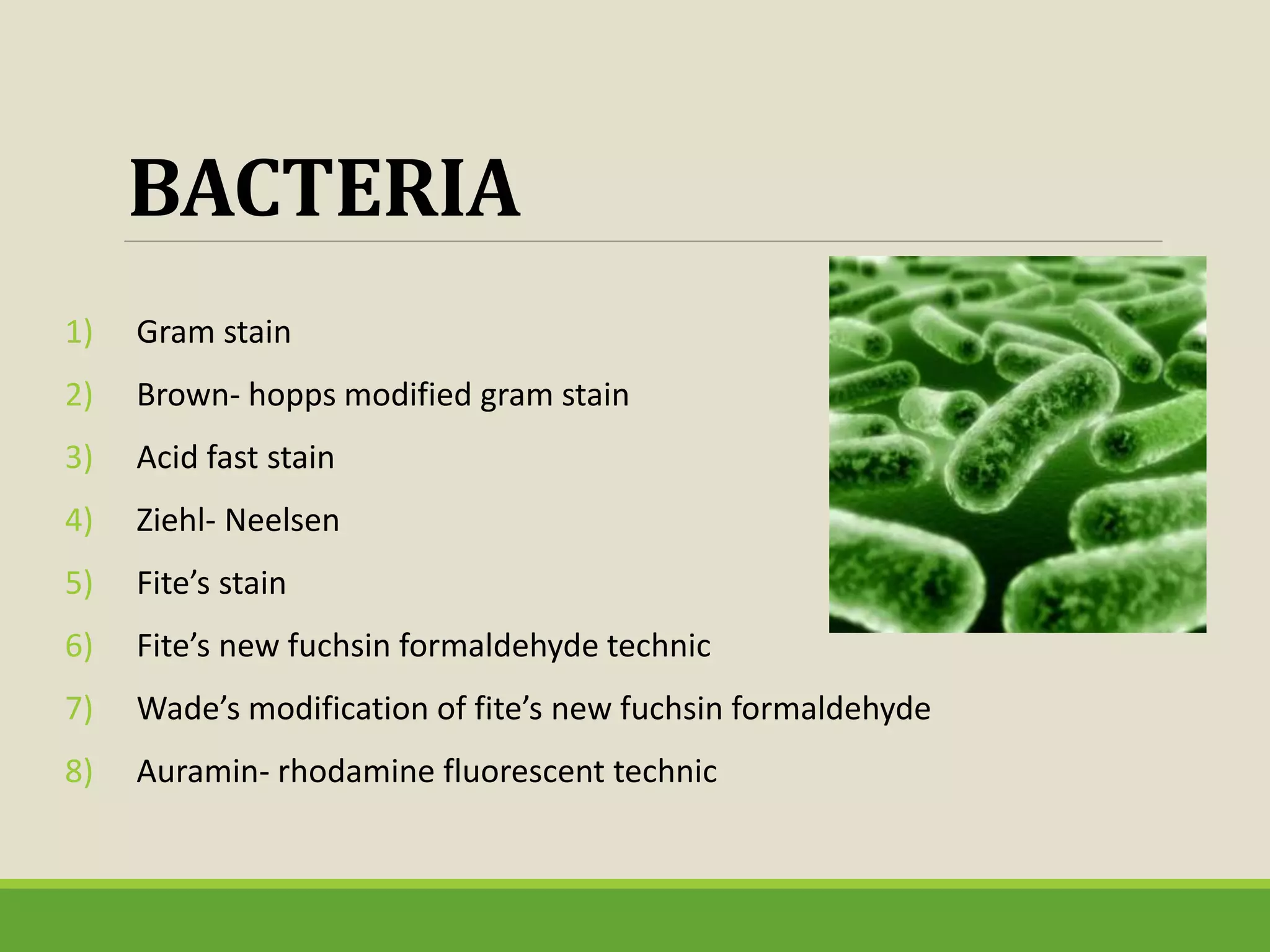 BACTERIA

1) Gram stain
2) Brown- hopps modified gram stain
3) Acid fast stain
4) Ziehl- Neelsen
5) Fite’s stain
6) Fite’s new fuchsin formaldehyde technic
7) Wade’s modification of fite’s new fuchsin formaldehyde
8) Auramin- rhodamine fluorescent technic